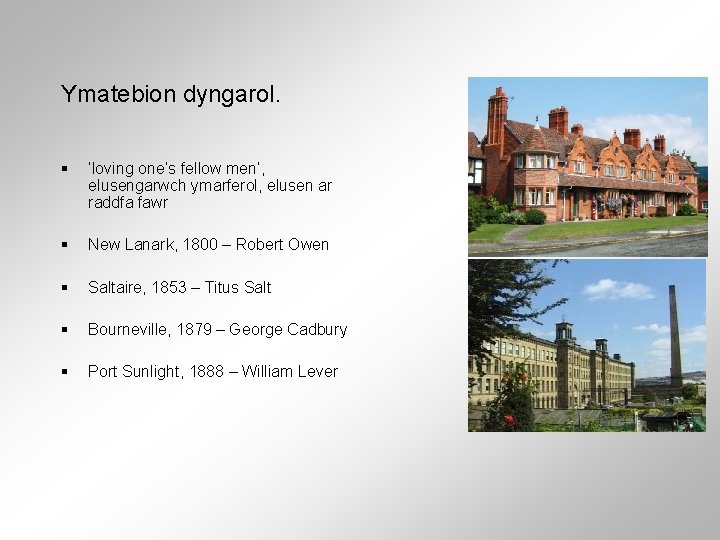 Ymatebion dyngarol.

▪ 'loving one's fellow men', elusengarwch ymarferol, elusen ar raddfa fawr

▪ New Lanark, 1800 – Robert Owen

▪ Saltaire, 1853 – Titus Salt

▪ Bourneville, 1879 – George Cadbury

▪ Port Sunlight, 1888 – William Lever